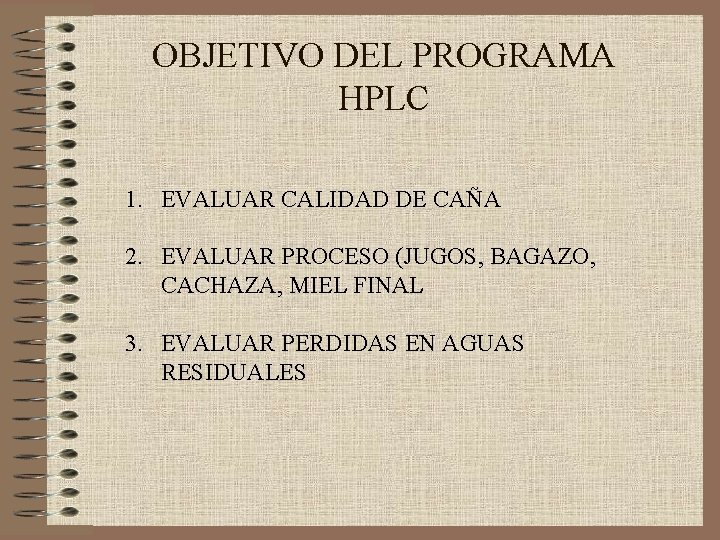 OBJETIVO DEL PROGRAMA HPLC

1. EVALUAR CALIDAD DE CAÑA

2. EVALUAR PROCESO (JUGOS, BAGAZO, CACHAZA, MIEL FINAL

3. EVALUAR PERDIDAS EN AGUAS RESIDUALES